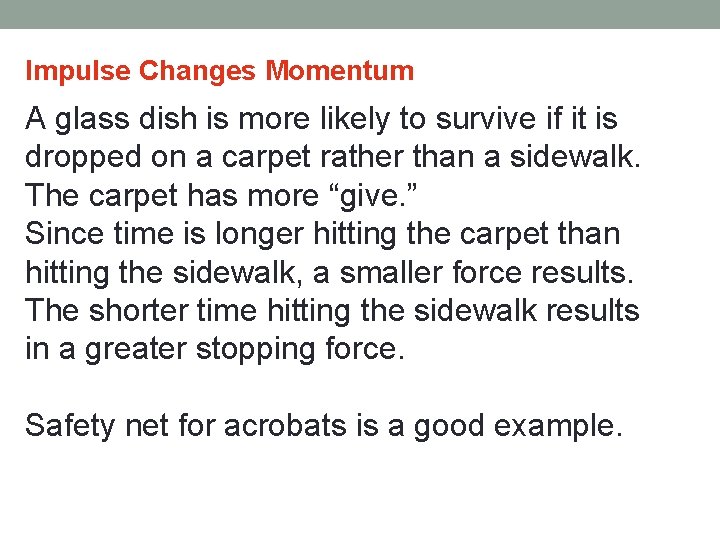 Impulse Changes Momentum

A glass dish is more likely to survive if it is dropped on a carpet rather than a sidewalk. The carpet has more “give.”
Since time is longer hitting the carpet than hitting the sidewalk, a smaller force results.
The shorter time hitting the sidewalk results in a greater stopping force.

Safety net for acrobats is a good example.